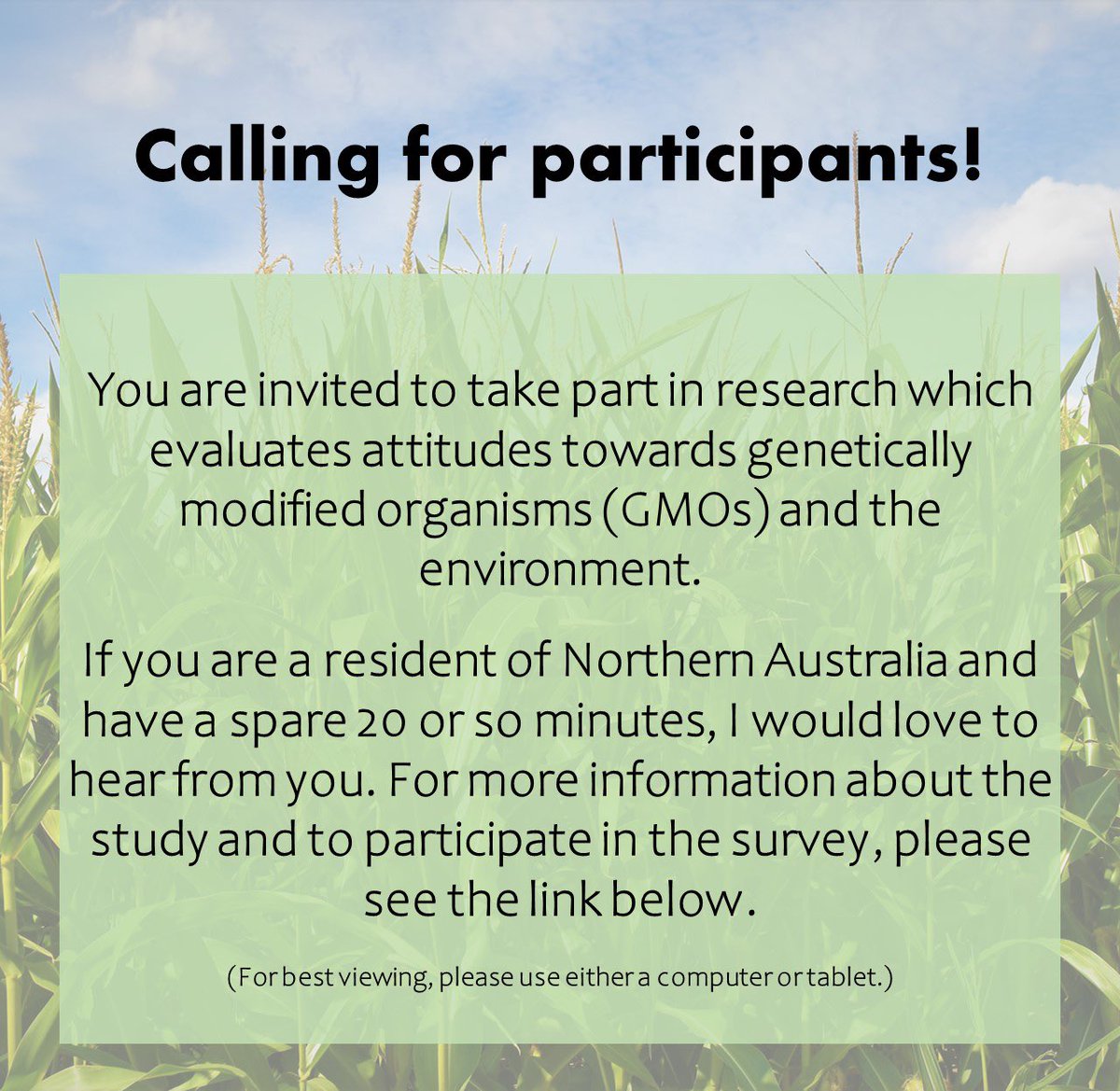 Calling for participants!

You are invited to take part in research which evaluates attitudes towards genetically modified organisms (GMOs) and the environment.

If you are a resident of Northern Australia and have a spare 20 or so minutes, I would love to hear from you. For more information about the study and to participate in the survey, please see the link below.

(For best viewing, please use either a computer or tablet.)